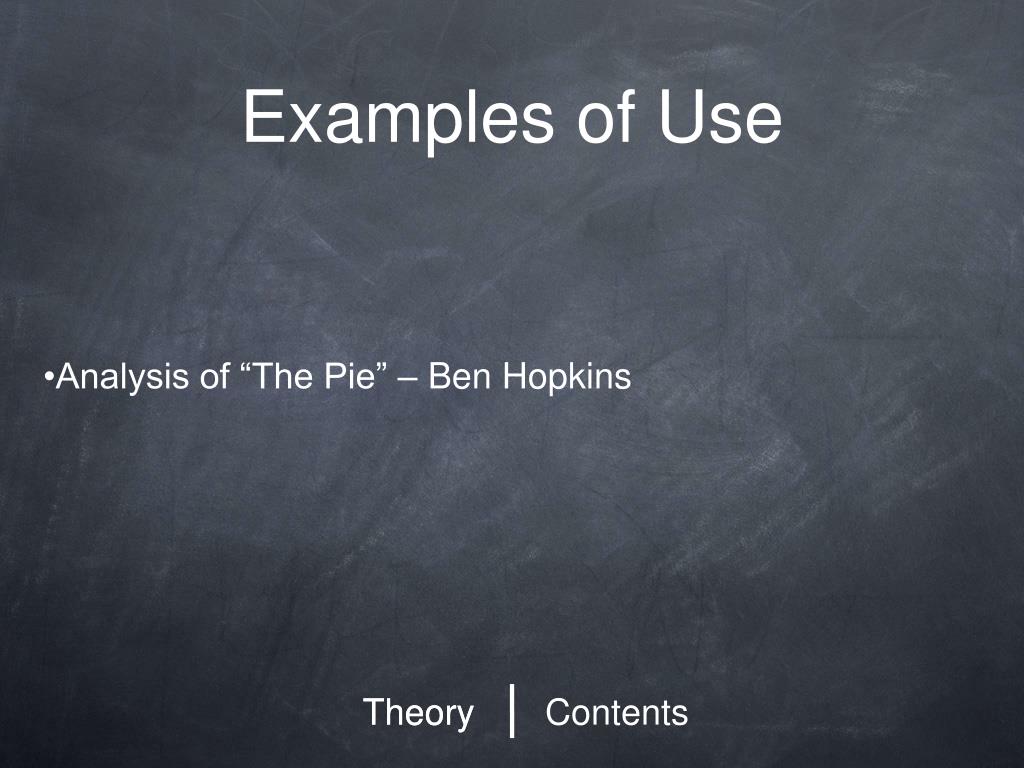 Examples of Use

•Analysis of “The Pie” – Ben Hopkins

Theory | Contents